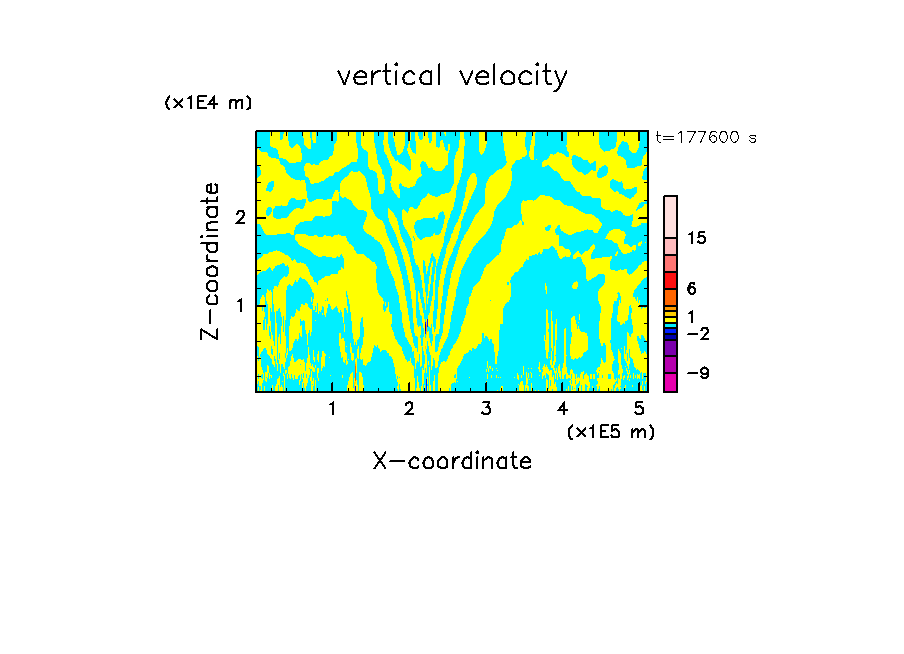 vertical velocity

(x1E4 m)

t=177600 s

Z-coordinate

2

1

15

6

1

−2

−9

1 2 3 4 5

(x1E5 m)

X-coordinate